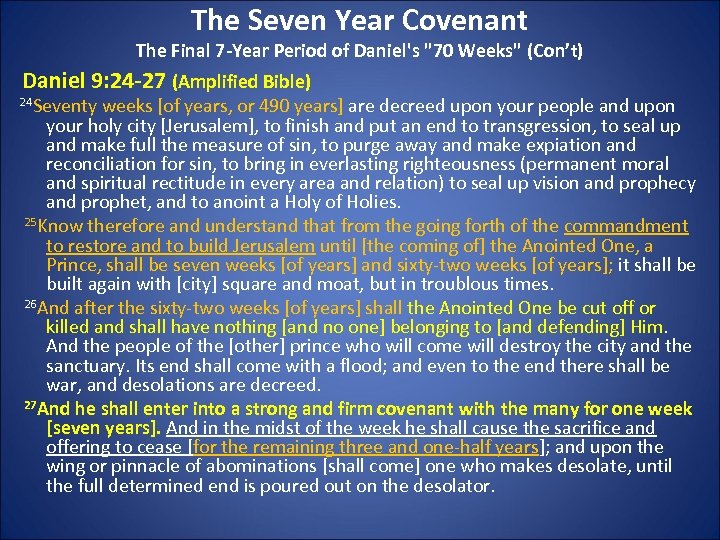 The Seven Year Covenant

The Final 7-Year Period of Daniel's "70 Weeks" (Con't)

Daniel 9:24-27 (Amplified Bible)

$^{24}$Seventy weeks [of years, or 490 years] are decreed upon your people and upon your holy city [Jerusalem], to finish and put an end to transgression, to seal up and make full the measure of sin, to purge away and make expiation and reconciliation for sin, to bring in everlasting righteousness (permanent moral and spiritual rectitude in every area and relation) to seal up vision and prophecy and prophet, and to anoint a Holy of Holies.

$^{25}$Know therefore and understand that from the going forth of the commandment to restore and to build Jerusalem until [the coming of] the Anointed One, a Prince, shall be seven weeks [of years] and sixty-two weeks [of years]; it shall be built again with [city] square and moat, but in troublous times.

$^{26}$And after the sixty-two weeks [of years] shall the Anointed One be cut off or killed and shall have nothing [and no one] belonging to [and defending] Him. And the people of the [other] prince who will come will destroy the city and the sanctuary. Its end shall come with a flood; and even to the end there shall be war, and desolations are decreed.

$^{27}$And he shall enter into a strong and firm covenant with the many for one week [seven years]. And in the midst of the week he shall cause the sacrifice and offering to cease [for the remaining three and one-half years]; and upon the wing or pinnacle of abominations [shall come] one who makes desolate, until the full determined end is poured out on the desolator.